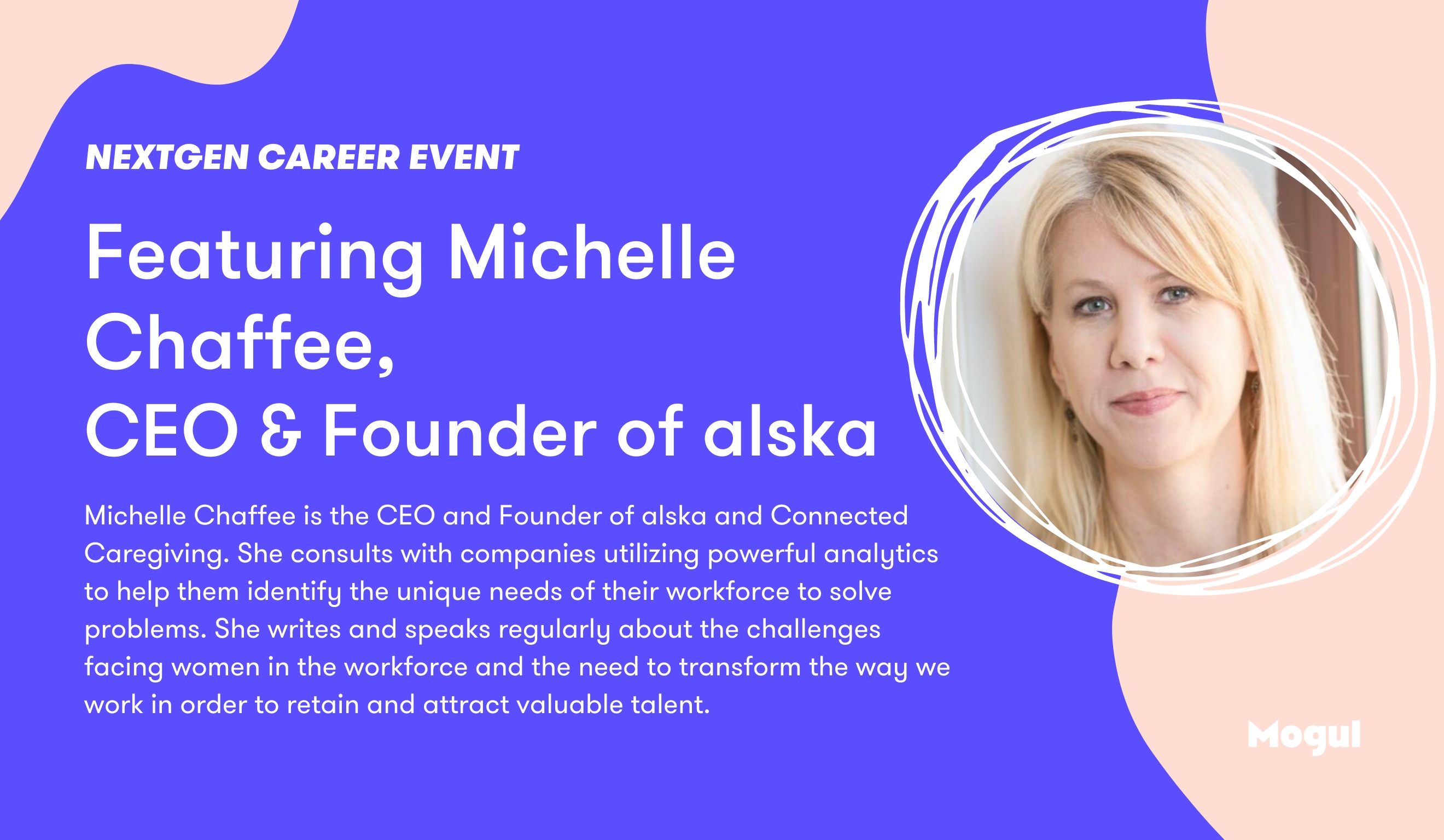 NEXTGEN CAREER EVENT

Featuring Michelle Chaffee, CEO & Founder of alska

Michelle Chaffee is the CEO and Founder of alska and Connected Caregiving. She consults with companies utilizing powerful analytics to help them identify the unique needs of their workforce to solve problems. She writes and speaks regularly about the challenges facing women in the workforce and the need to transform the way we work in order to retain and attract valuable talent.

Mogul